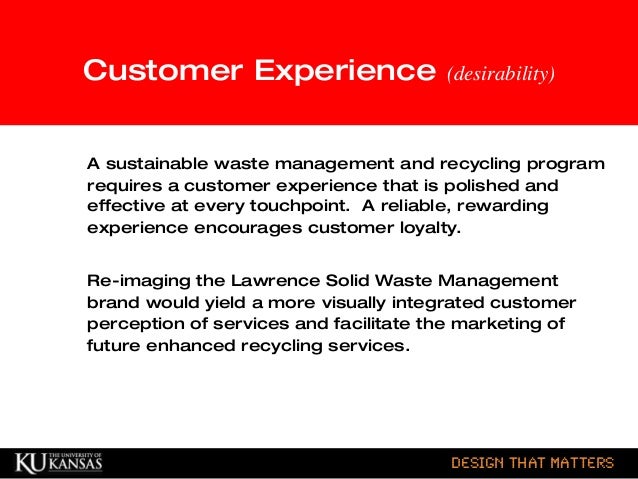 Customer Experience (desirability)

A sustainable waste management and recycling program requires a customer experience that is polished and effective at every touchpoint.  A reliable, rewarding experience encourages customer loyalty.

Re-imaging the Lawrence Solid Waste Management brand would yield a more visually integrated customer perception of services and facilitate the marketing of future enhanced recycling services.

KU THE UNIVERSITY OF KANSAS

DESIGN THAT MATTERS